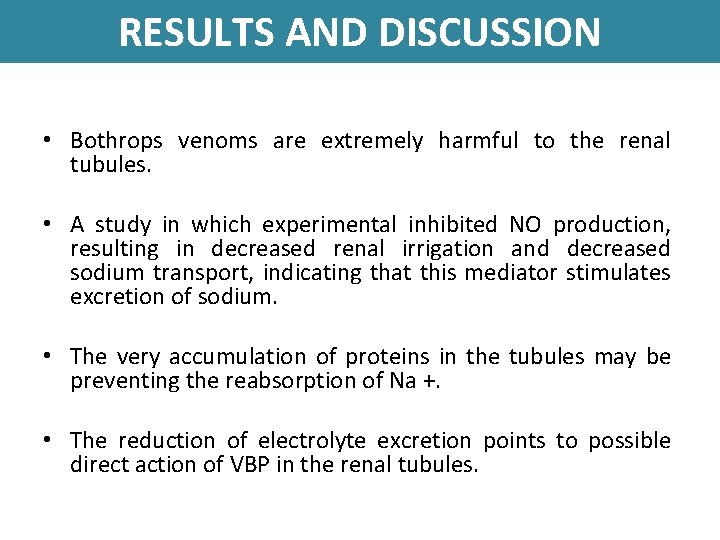 RESULTS AND DISCUSSION

• Bothrops venoms are extremely harmful to the renal tubules.

• A study in which experimental inhibited NO production, resulting in decreased renal irrigation and decreased sodium transport, indicating that this mediator stimulates excretion of sodium.

• The very accumulation of proteins in the tubules may be preventing the reabsorption of Na +.

• The reduction of electrolyte excretion points to possible direct action of VBP in the renal tubules.